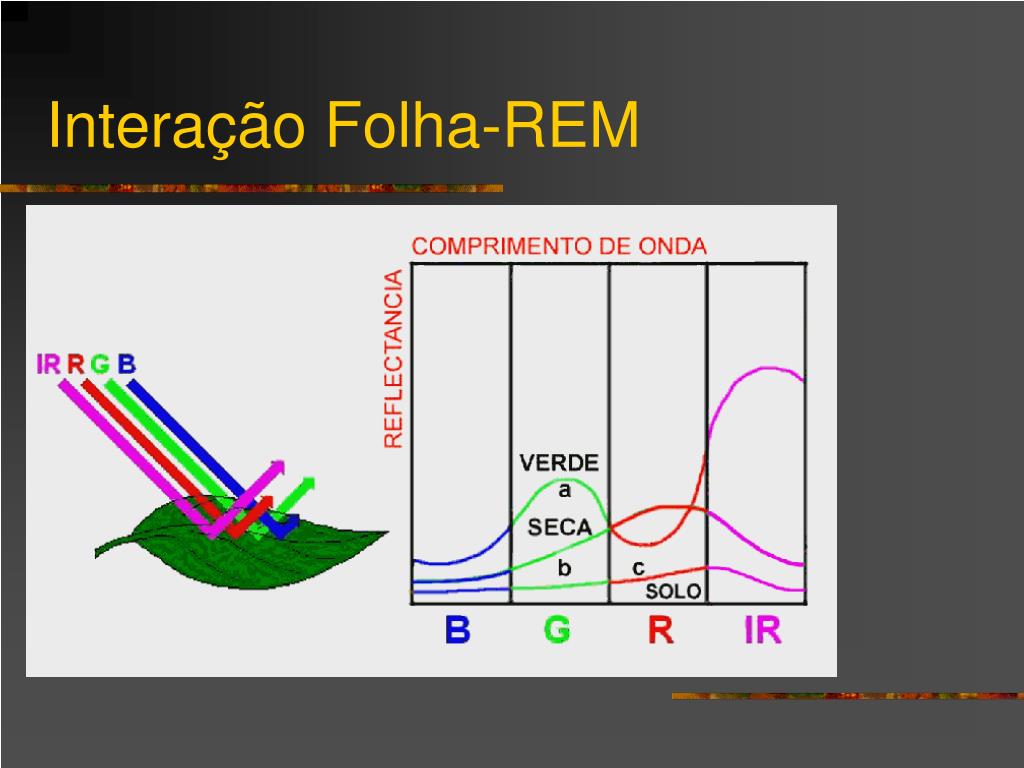 Interação Folha-REM

IR R G B

COMPRIMENTO DE ONDA

REFLECTANCIA

VERDE
a
SECA
b
c
SOLO

B G R IR